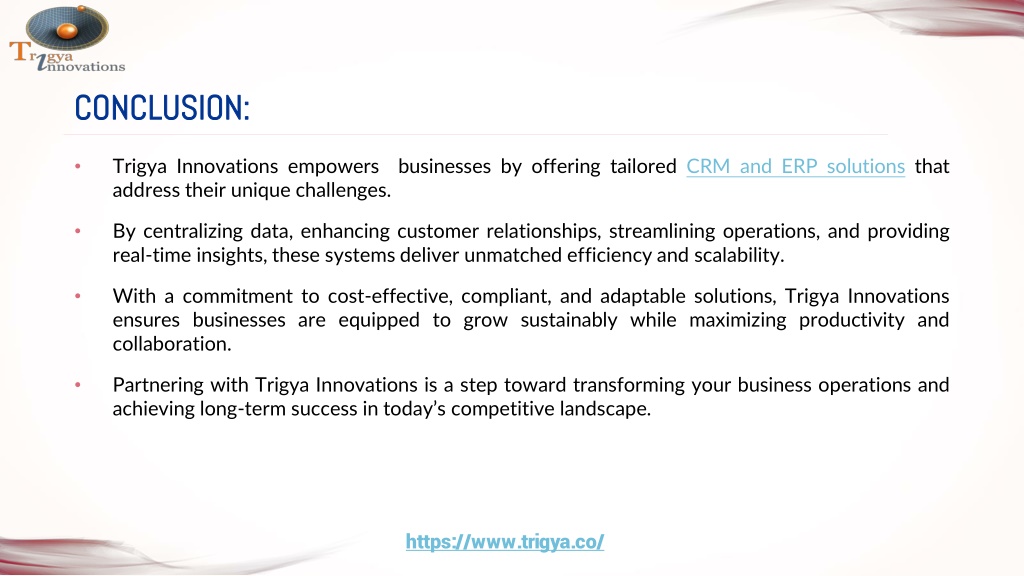 Trigya innovations

CONCLUSION:

• Trigya Innovations empowers businesses by offering tailored CRM and ERP solutions that address their unique challenges.

• By centralizing data, enhancing customer relationships, streamlining operations, and providing real-time insights, these systems deliver unmatched efficiency and scalability.

• With a commitment to cost-effective, compliant, and adaptable solutions, Trigya Innovations ensures businesses are equipped to grow sustainably while maximizing productivity and collaboration.

• Partnering with Trigya Innovations is a step toward transforming your business operations and achieving long-term success in today's competitive landscape.

https://www.trigya.co/